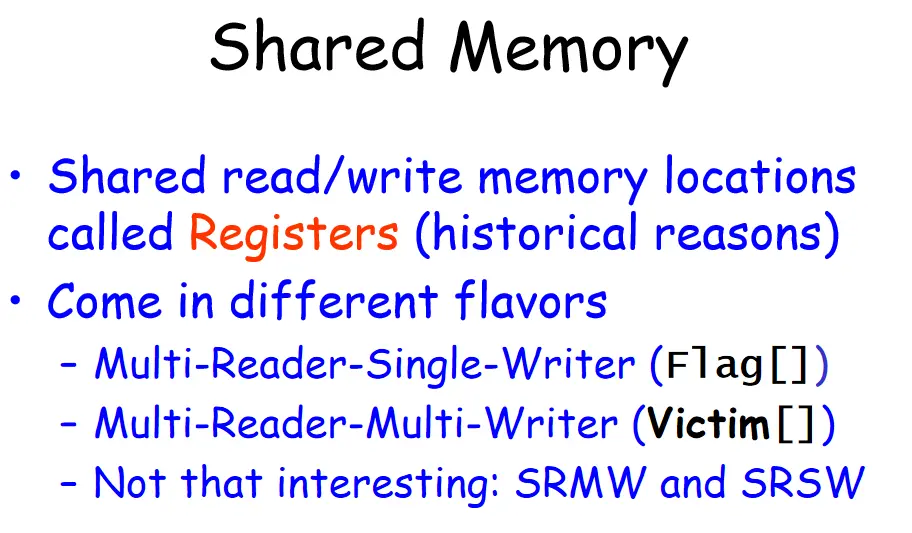 Shared Memory

• Shared read/write memory locations called Registers (historical reasons)
• Come in different flavors
  – Multi-Reader-Single-Writer (Flag[])
  – Multi-Reader-Multi-Writer (Victim[])
  – Not that interesting: SRMW and SRSW